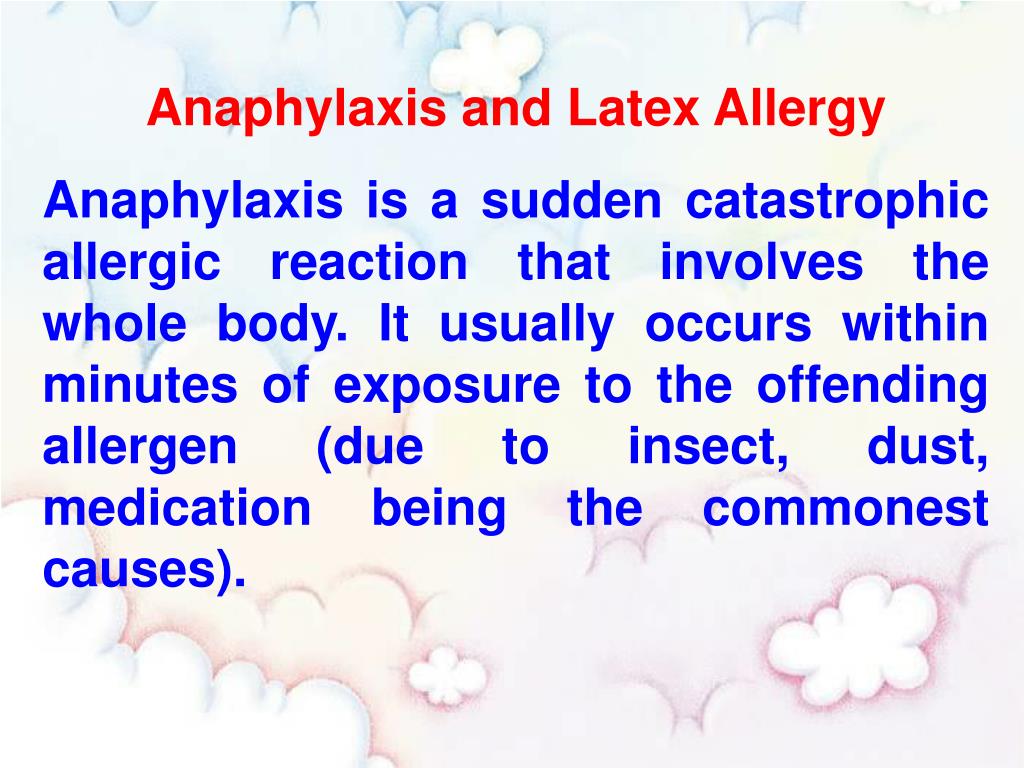 Anaphylaxis and Latex Allergy

Anaphylaxis is a sudden catastrophic allergic reaction that involves the whole body. It usually occurs within minutes of exposure to the offending allergen (due to insect, dust, medication being the commonest causes).